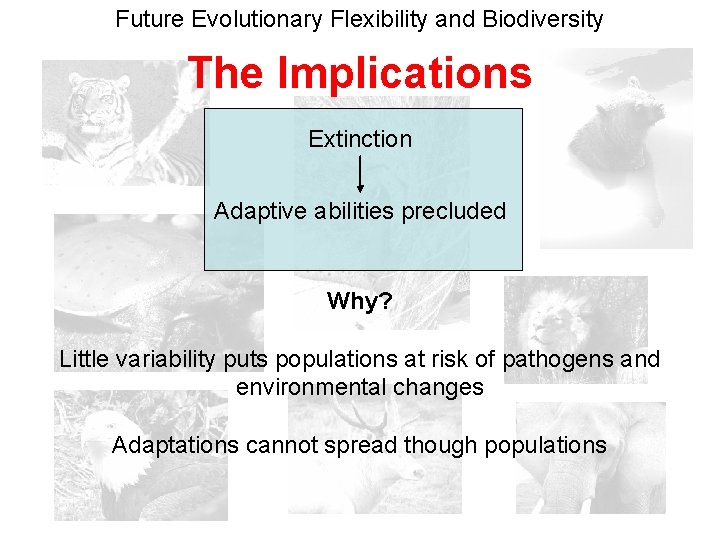 Future Evolutionary Flexibility and Biodiversity

The Implications

Extinction

Adaptive abilities precluded

Why?

Little variability puts populations at risk of pathogens and environmental changes

Adaptations cannot spread though populations